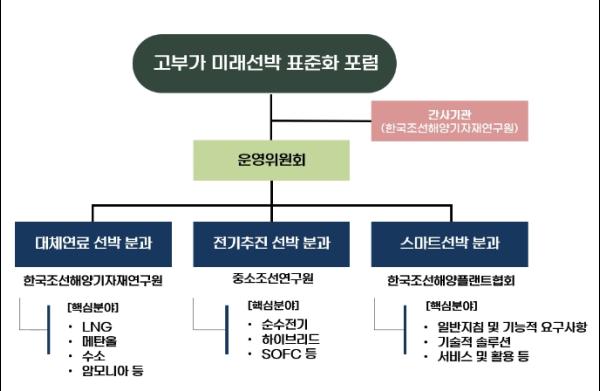 고부가 미래선박 표준화 포럼

간사기관
(한국조선해양기자재연구원)

운영위원회

대체연료 선박 분과

한국조선해양기자재연구원

[핵심분야]
· LNG
· 메탄올
· 수소
· 암모니아 등

전기추진 선박 분과

중소조선연구원

[핵심분야]
· 순수전기
· 하이브리드
· SOFC 등

스마트선박 분과

한국조선해양플랜트협회

[핵심분야]
· 일반지침 및 기능적 요구사항
· 기술적 솔루션
· 서비스 및 활용 등